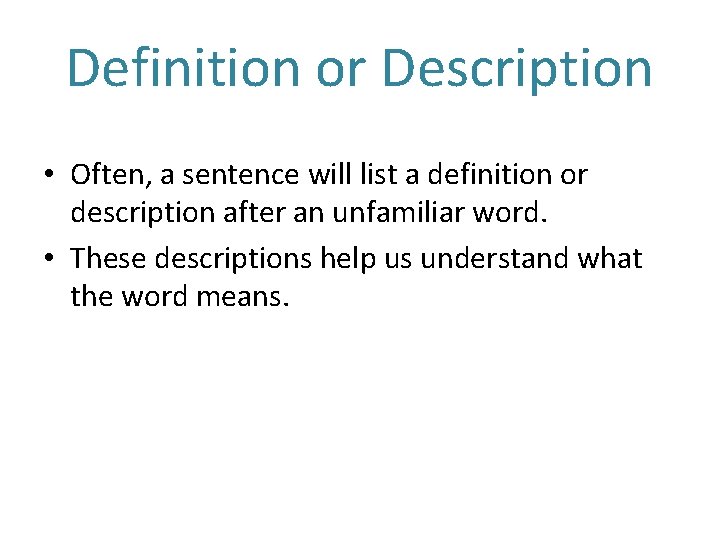 Definition or Description

• Often, a sentence will list a definition or description after an unfamiliar word.
• These descriptions help us understand what the word means.